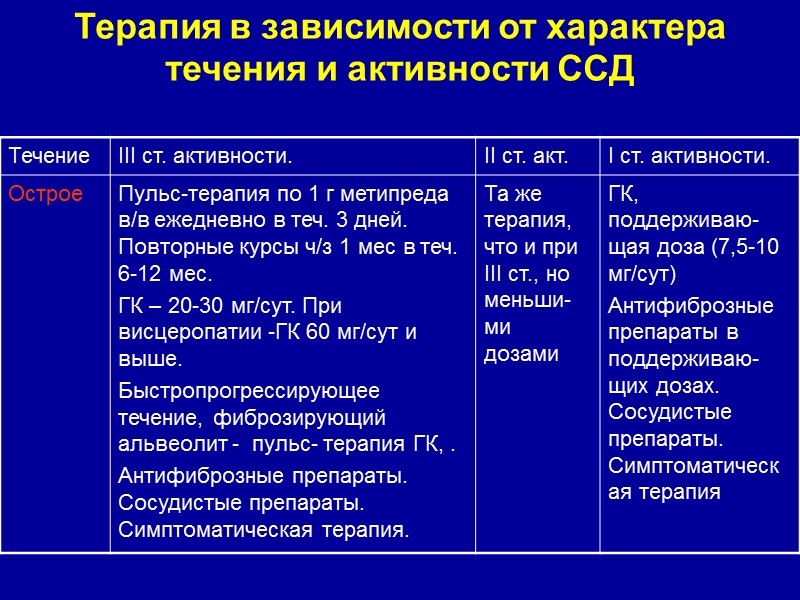 Терапия в зависимости от характера течения и активности ССД

| Течение | III ст. активности. | II ст. акт. | I ст. активности. |
|---|---|---|---|
| Острое | Пульс-терапия по 1 г метипреда в/в ежедневно в теч. 3 дней. Повторные курсы ч/з 1 мес в теч. 6-12 мес. ГК – 20-30 мг/сут. При висцеропатии -ГК 60 мг/сут и выше. Быстропрогрессирующее течение, фиброзирующий альвеолит - пульс- терапия ГК, . Антифиброзные препараты. Сосудистые препараты. Симптоматическая терапия. | Та же терапия, что и при III ст., но меньшими дозами | ГК, поддерживающая доза (7,5-10 мг/сут) Антифиброзные препараты в поддерживающих дозах. Сосудистые препараты. Симптоматическая терапия |